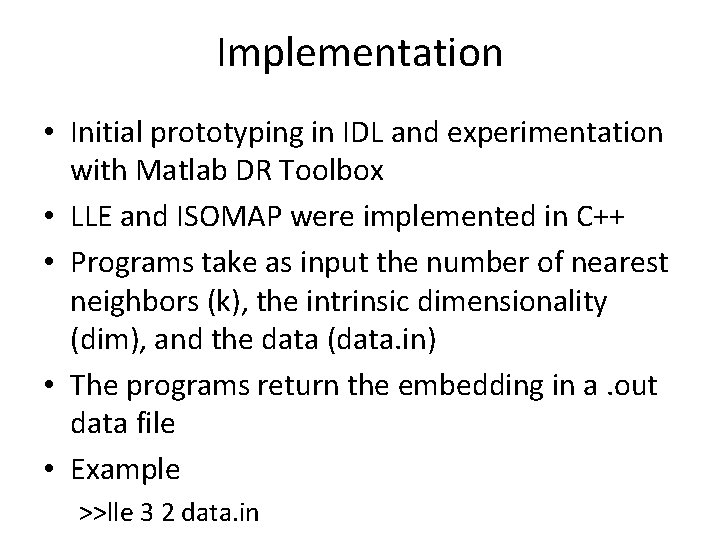 Implementation

• Initial prototyping in IDL and experimentation with Matlab DR Toolbox

• LLE and ISOMAP were implemented in C++

• Programs take as input the number of nearest neighbors (k), the intrinsic dimensionality (dim), and the data (data.in)

• The programs return the embedding in a .out data file

• Example

>>lle 3 2 data.in